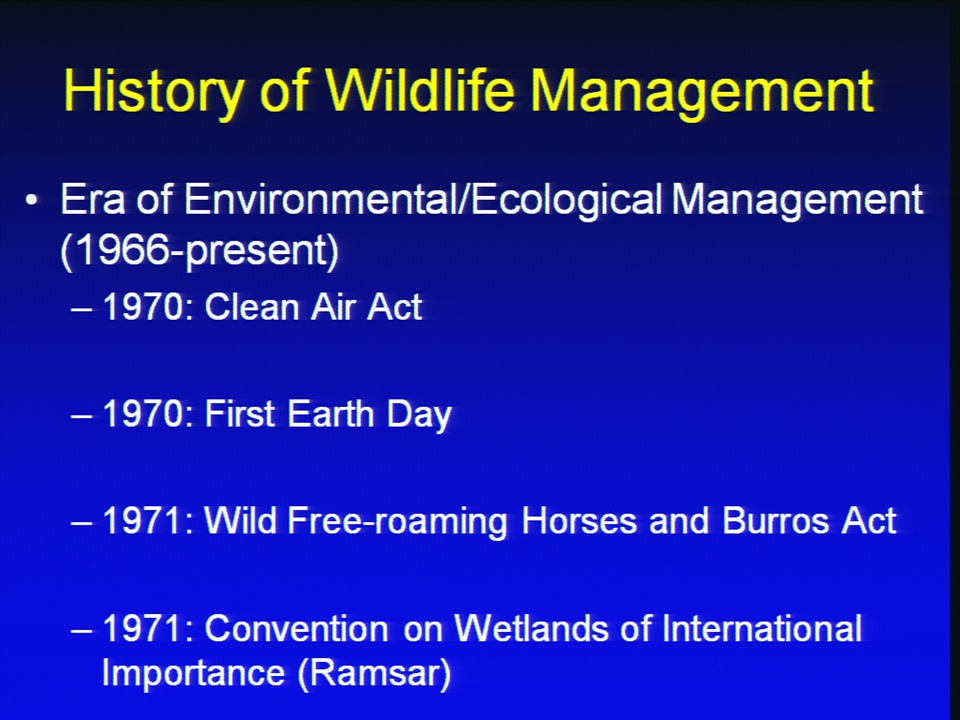 History of Wildlife Management

• Era of Environmental/Ecological Management (1966-present)
– 1970: Clean Air Act

– 1970: First Earth Day

– 1971: Wild Free-roaming Horses and Burros Act

– 1971: Convention on Wetlands of International Importance (Ramsar)